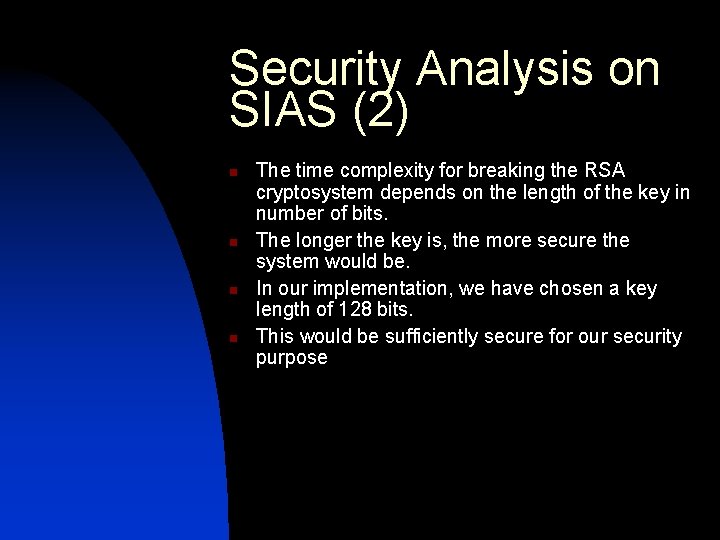 Security Analysis on SIAS (2)

- The time complexity for breaking the RSA cryptosystem depends on the length of the key in number of bits.
- The longer the key is, the more secure the system would be.
- In our implementation, we have chosen a key length of 128 bits.
- This would be sufficiently secure for our security purpose